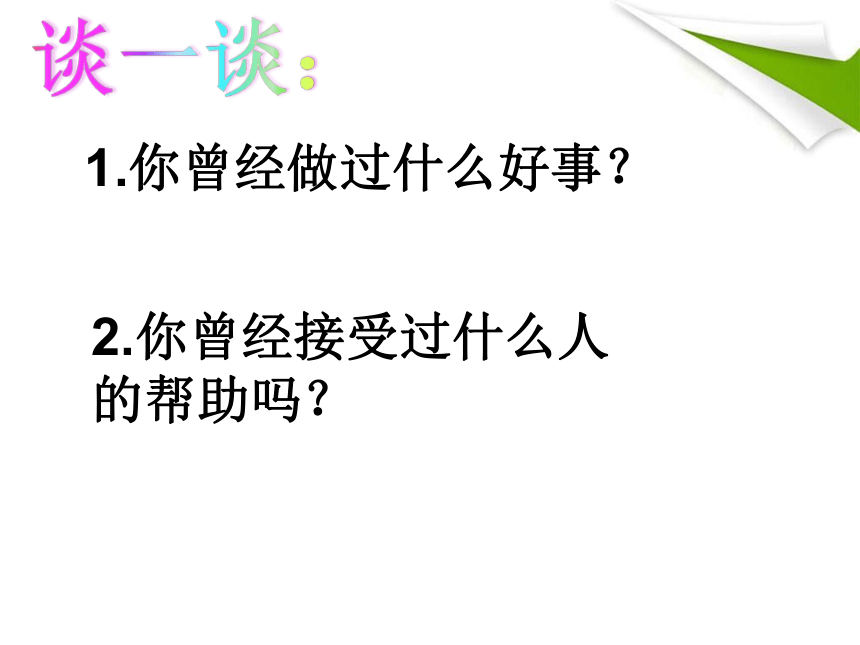 谈一谈：

1.你曾经做过什么好事？

2.你曾经接受过什么人的帮助吗？